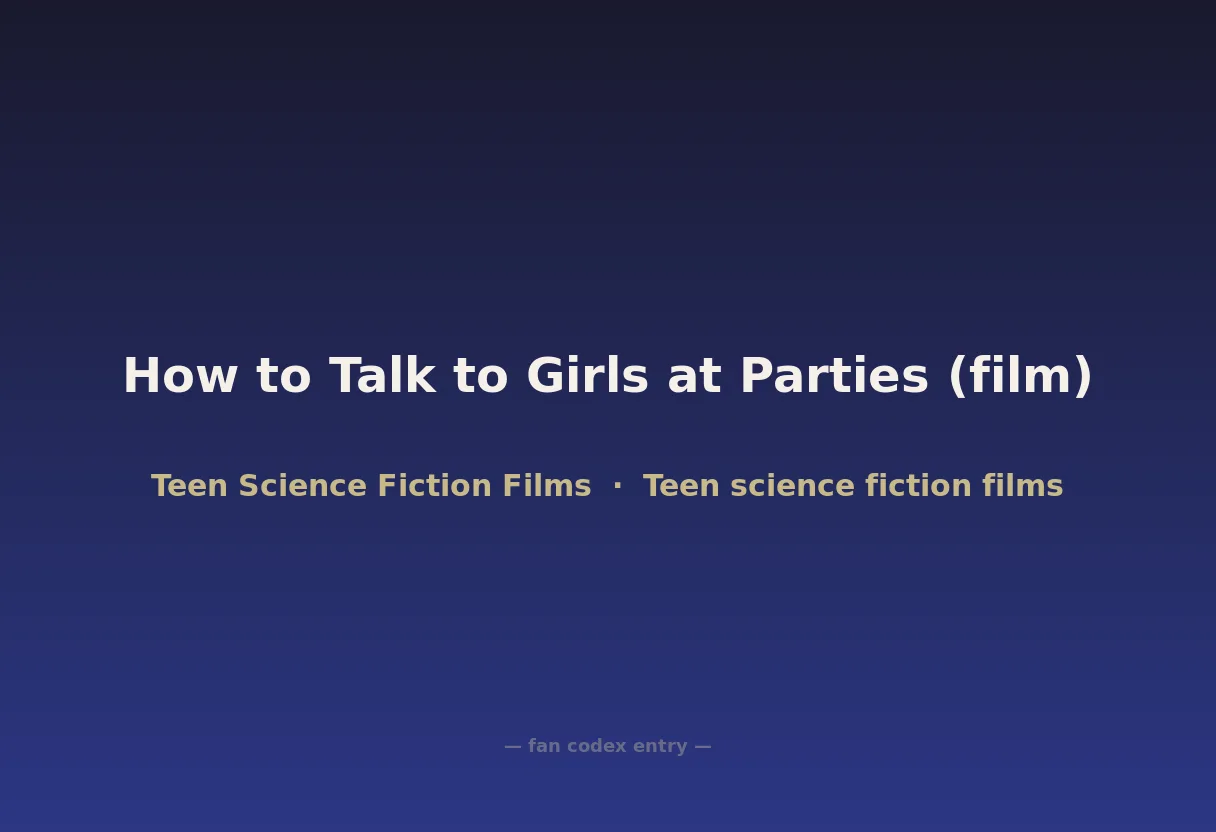 How to Talk to Girls at Parties (film)

Teen Science Fiction Films · Teen science fiction films

— fan codex entry —